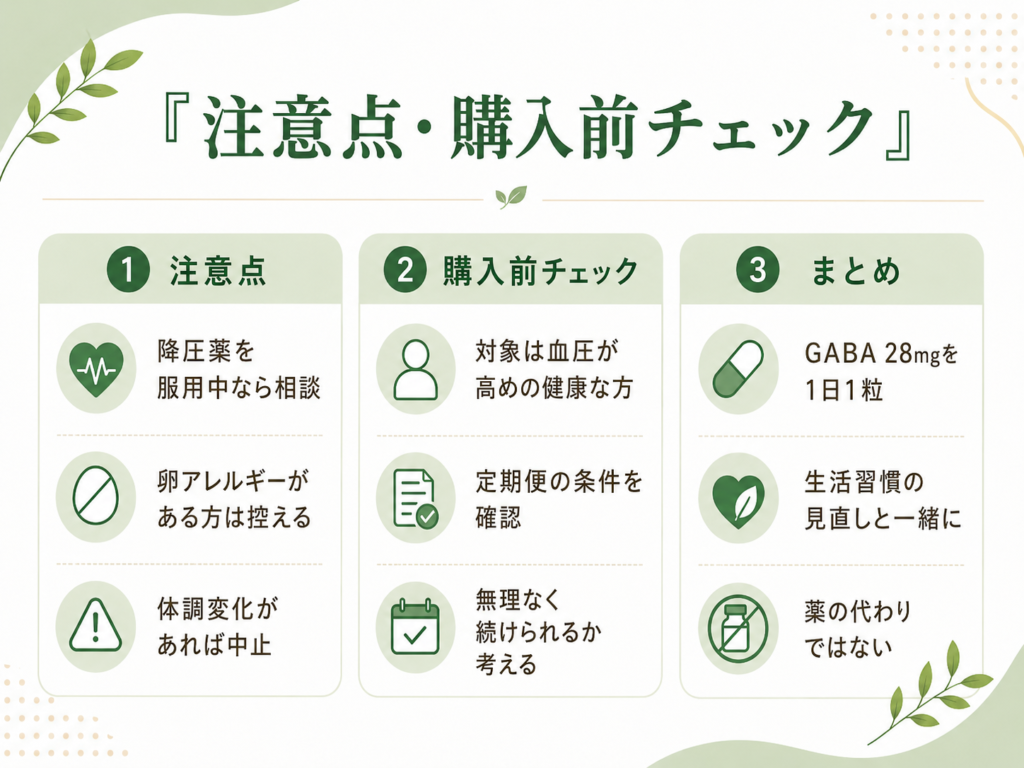 『注意点・購入前チェック』

1 注意点

降圧薬を服用中なら相談

卵アレルギーがある方は控える

体調変化があれば中止

2 購入前チェック

対象は血圧が高めの健康な方

定期便の条件を確認

無理なく続けられるか考える

3 まとめ

GABA 28mgを1日1粒

生活習慣の見直しと一緒に

薬の代わりではない